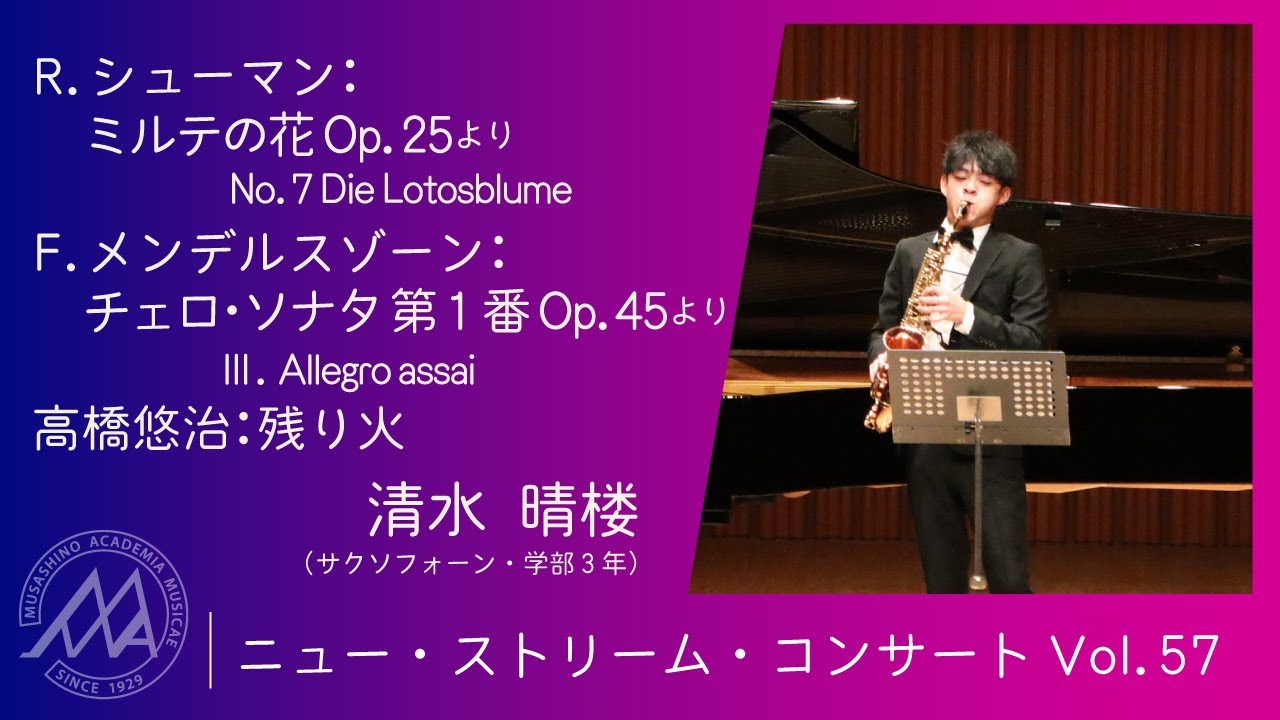 R. シューマン：
ミルテの花 Op. 25より
No. 7 Die Lotosblume

F. メンデルスゾーン：
チェロ・ソナタ 第１番 Op. 45より
III. Allegro assai

高橋悠治：残り火

清水 晴楼
（サクソフォーン・学部３年）

MUSASHINO ACADEMIA MUSICAE
SINCE 1929

ニュー・ストリーム・コンサート Vol. 57